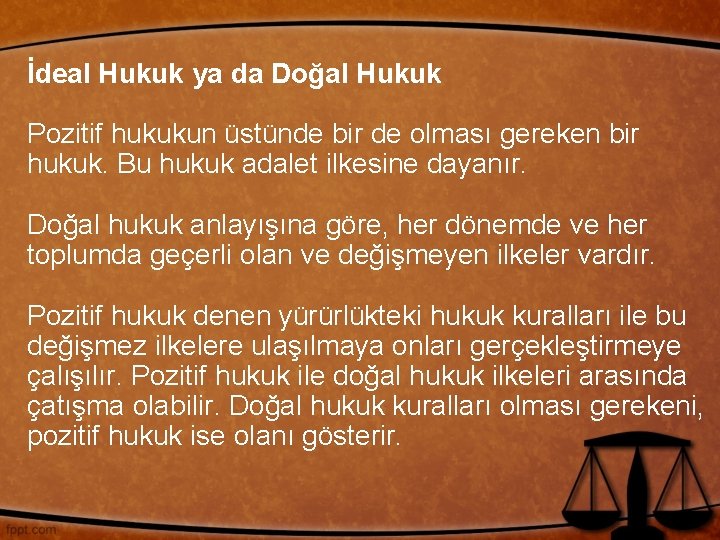 İdeal Hukuk ya da Doğal Hukuk

Pozitif hukukun üstünde bir de olması gereken bir hukuk. Bu hukuk adalet ilkesine dayanır.

Doğal hukuk anlayışına göre, her dönemde ve her toplumda geçerli olan ve değişmeyen ilkeler vardır.

Pozitif hukuk denen yürürlükteki hukuk kuralları ile bu değişmez ilkelere ulaşılmaya onları gerçekleştirmeye çalışılır. Pozitif hukuk ile doğal hukuk ilkeleri arasında çatışma olabilir. Doğal hukuk kuralları olması gerekeni, pozitif hukuk ise olanı gösterir.

fppt.com